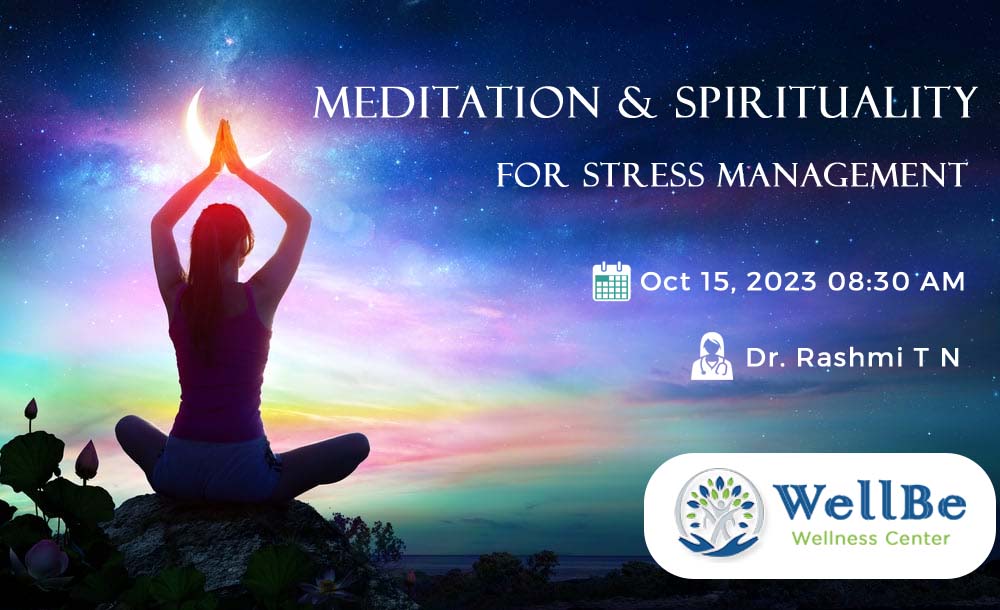 MEDITATION & SPIRITUALITY
FOR STRESS MANAGEMENT

Oct 15, 2023 08:30 AM

Dr. Rashmi T N

WellBe
Wellness Center